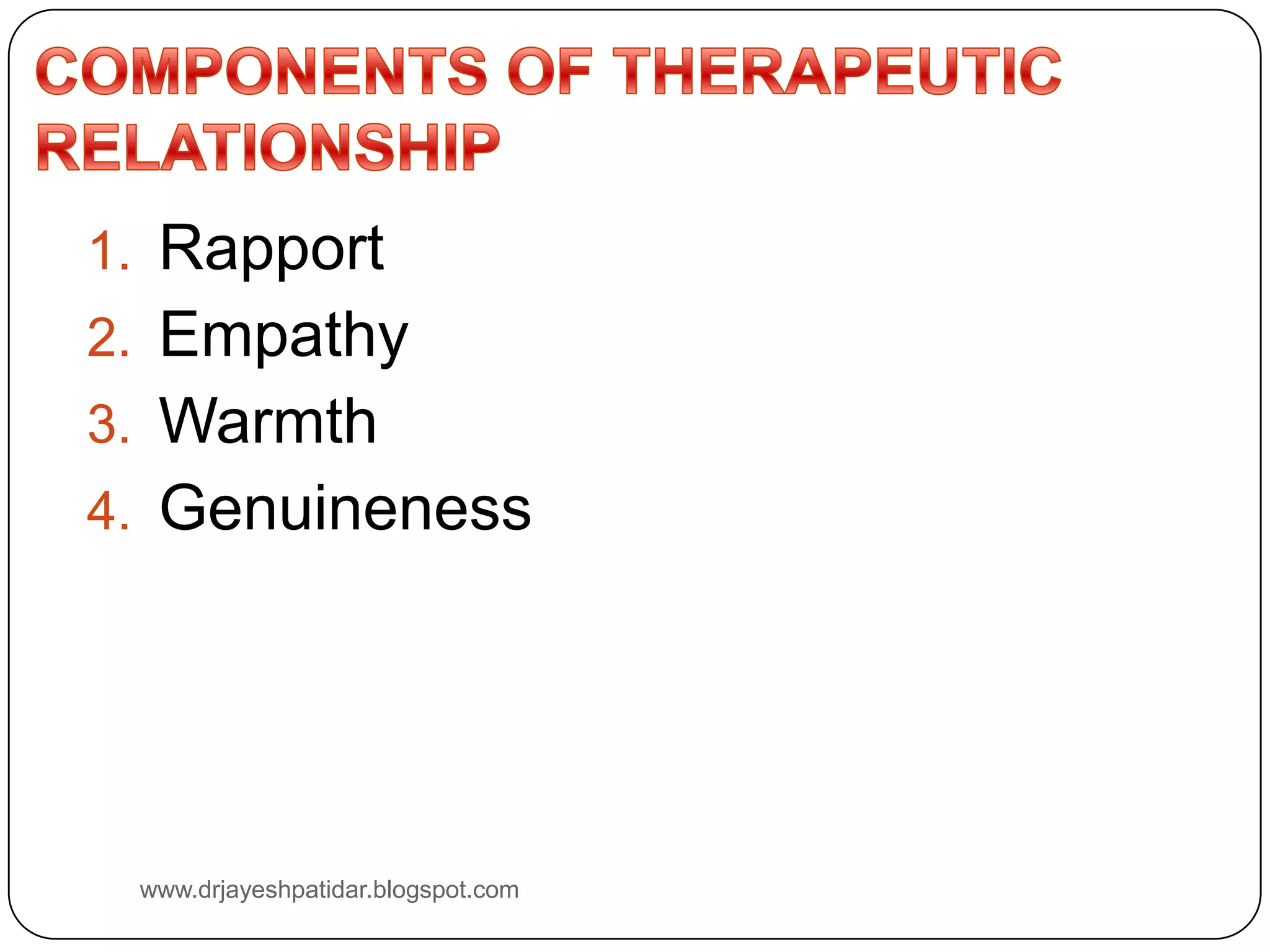 COMPONENTS OF THERAPEUTIC RELATIONSHIP

1. Rapport
2. Empathy
3. Warmth
4. Genuineness

www.drjayeshpatidar.blogspot.com